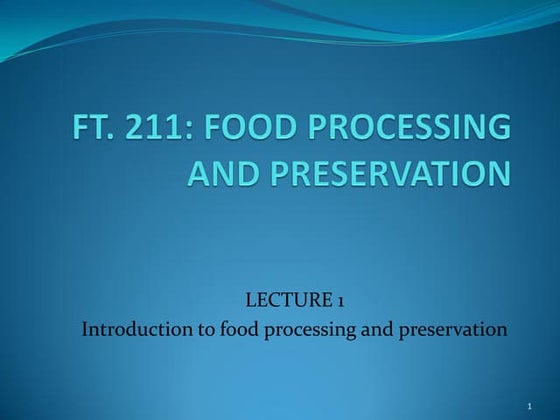 FT. 211: FOOD PROCESSING AND PRESERVATION

LECTURE 1
Introduction to food processing and preservation

1